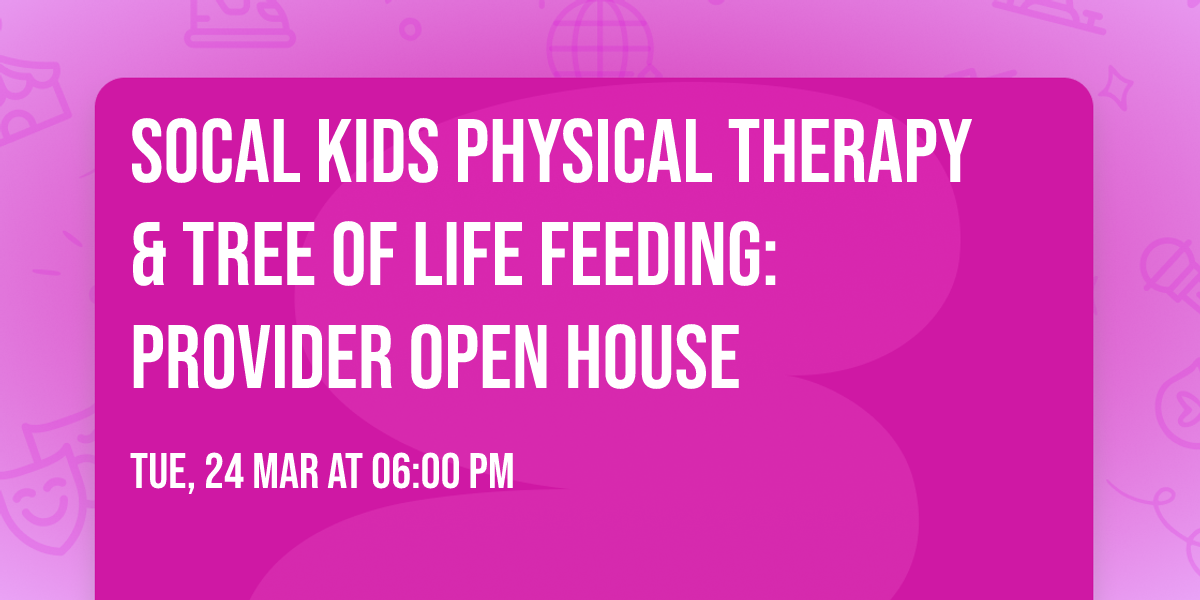 SOCAL KIDS PHYSICAL THERAPY & TREE OF LIFE FEEDING: PROVIDER OPEN HOUSE

TUE, 24 MAR AT 06:00 PM